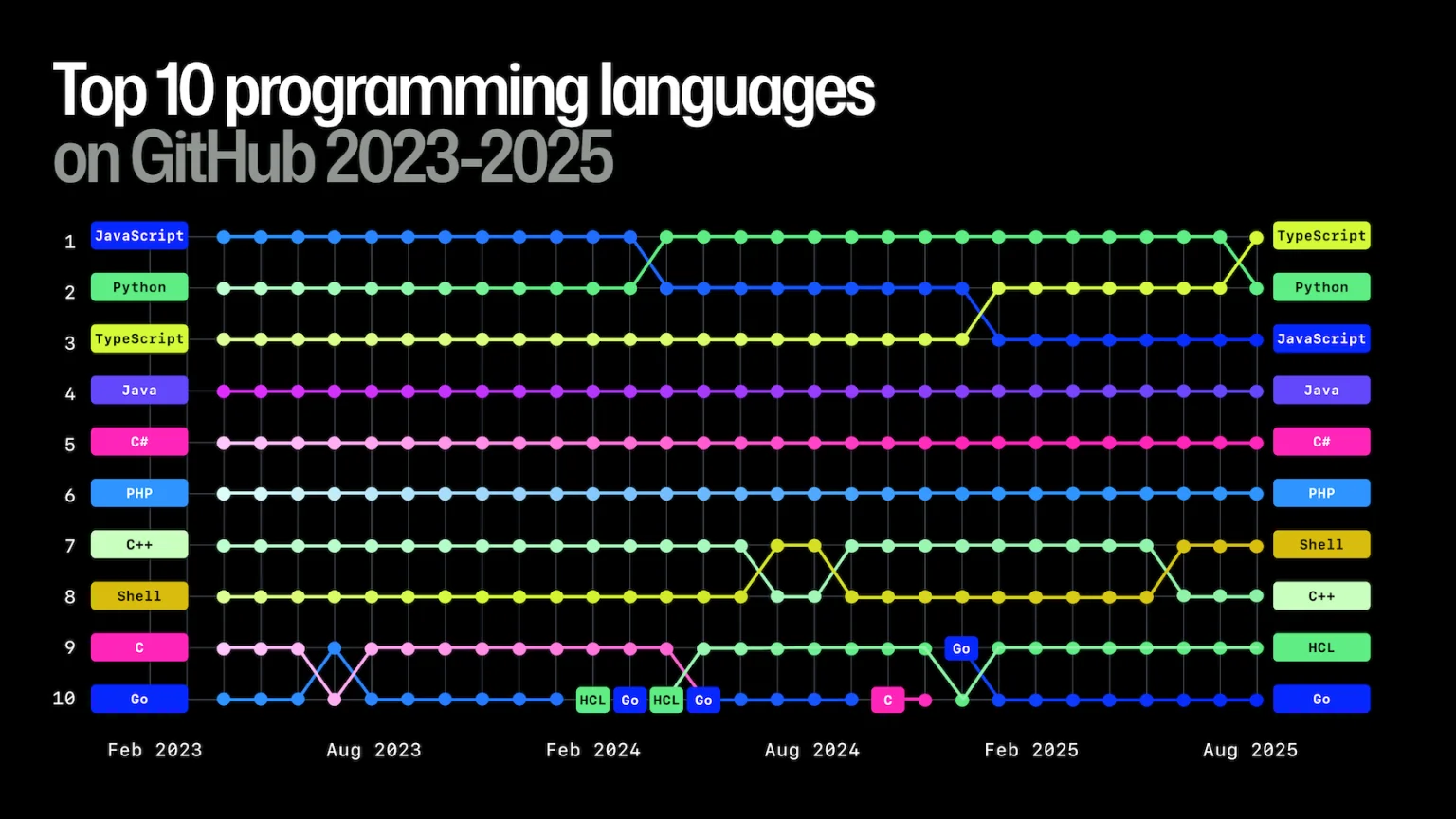 Top 10 programming languages
on GitHub 2023-2025

1 JavaScript
2 Python
3 TypeScript
4 Java
5 C#
6 PHP
7 C++
8 Shell
9 C
10 Go

HCL Go HCL Go C Go

TypeScript
Python
JavaScript
Java
C#
PHP
Shell
C++
HCL
Go

Feb 2023 Aug 2023 Feb 2024 Aug 2024 Feb 2025 Aug 2025